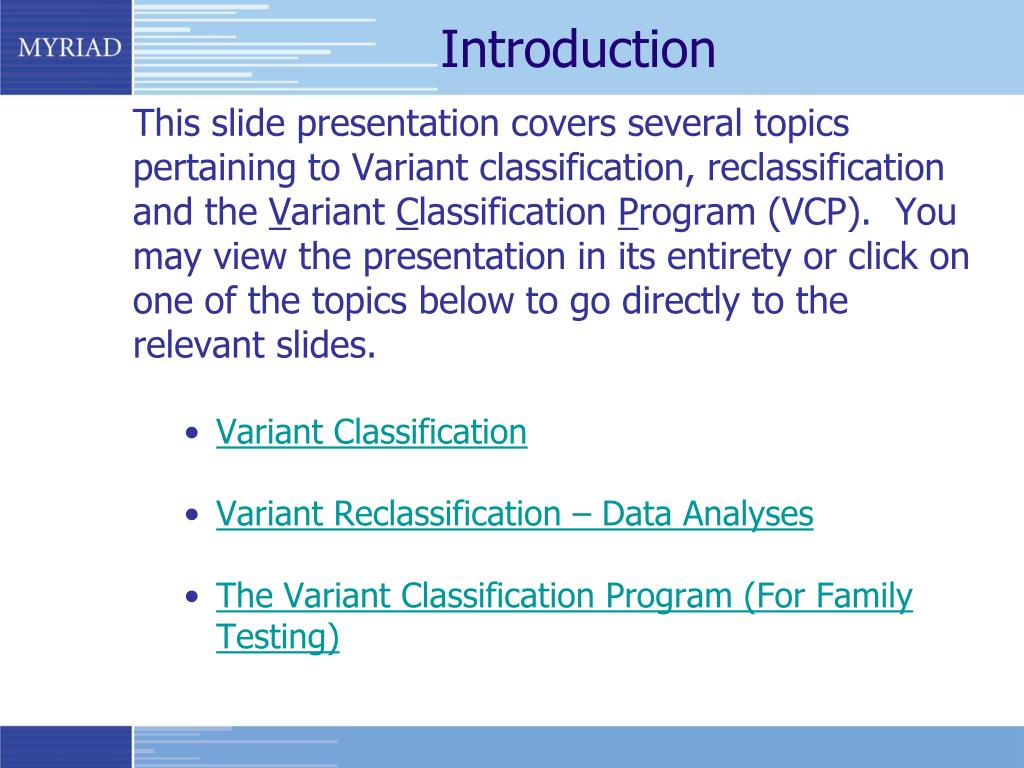 MYRIAD

Introduction

This slide presentation covers several topics pertaining to Variant classification, reclassification and the Variant Classification Program (VCP). You may view the presentation in its entirety or click on one of the topics below to go directly to the relevant slides.

• Variant Classification

• Variant Reclassification – Data Analyses

• The Variant Classification Program (For Family Testing)